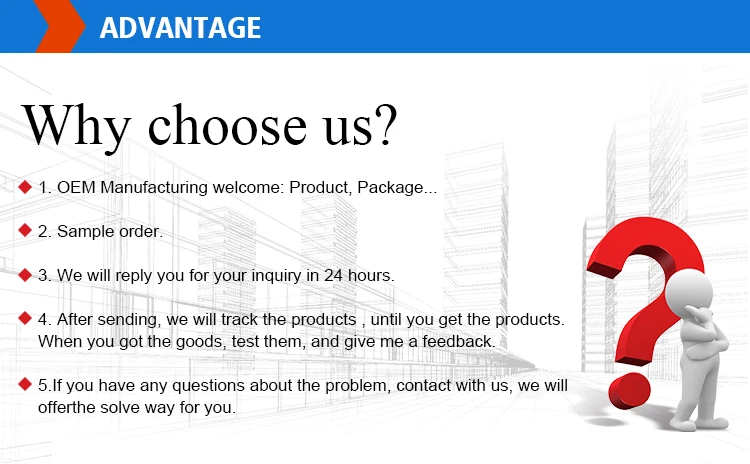 ADVANTAGE

Why choose us?

1. OEM Manufacturing welcome: Product, Package...

2. Sample order.

3. We will reply you for your inquiry in 24 hours.

4. After sending, we will track the products , until you get the products. When you got the goods, test them, and give me a feedback.

5.If you have any questions about the problem, contact with us, we will offerthe solve way for you.